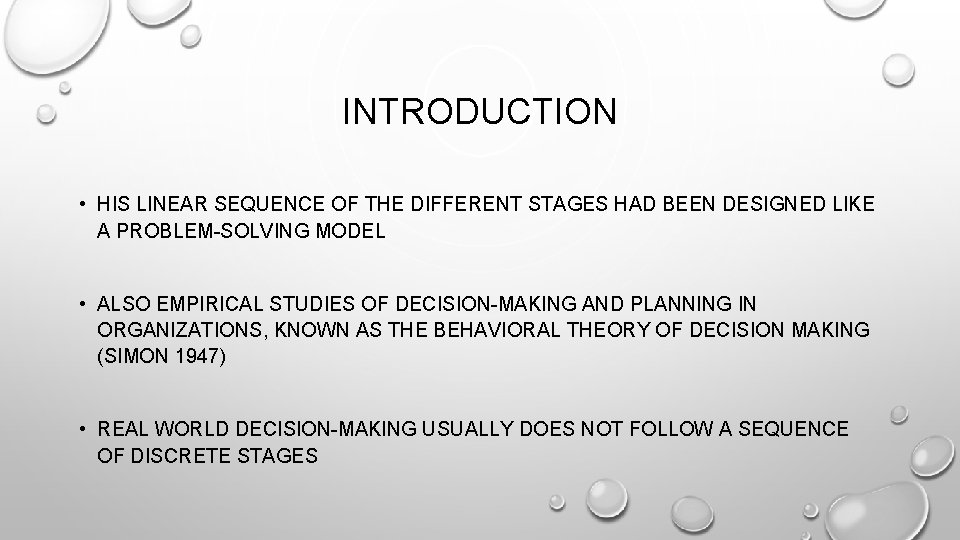 INTRODUCTION

• HIS LINEAR SEQUENCE OF THE DIFFERENT STAGES HAD BEEN DESIGNED LIKE A PROBLEM-SOLVING MODEL

• ALSO EMPIRICAL STUDIES OF DECISION-MAKING AND PLANNING IN ORGANIZATIONS, KNOWN AS THE BEHAVIORAL THEORY OF DECISION MAKING (SIMON 1947)

• REAL WORLD DECISION-MAKING USUALLY DOES NOT FOLLOW A SEQUENCE OF DISCRETE STAGES